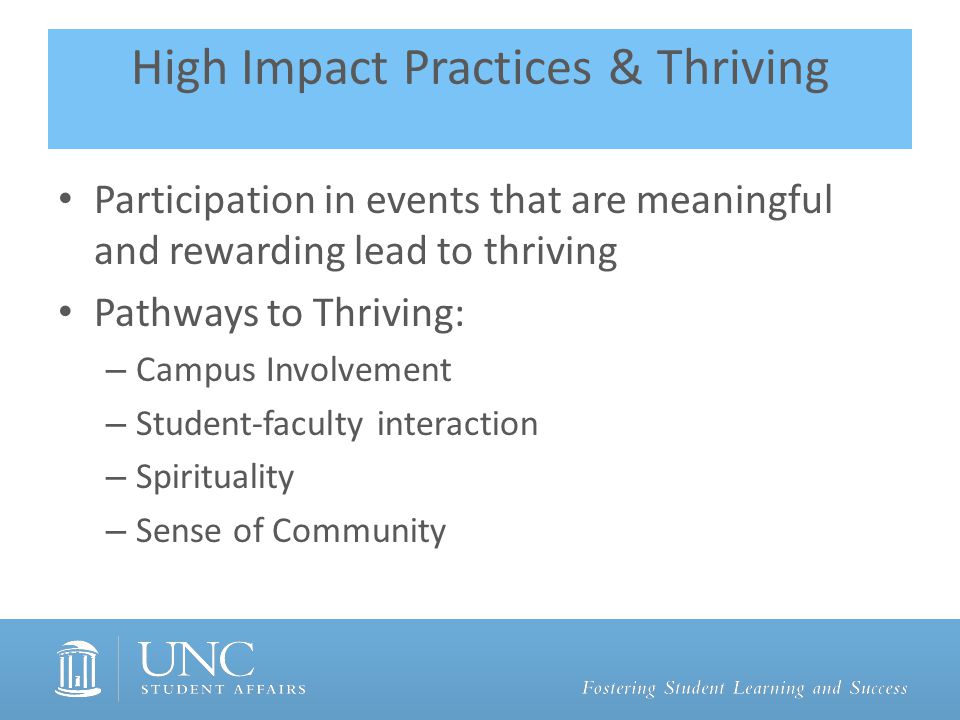 High Impact Practices & Thriving

• Participation in events that are meaningful and rewarding lead to thriving
• Pathways to Thriving:
– Campus Involvement
– Student-faculty interaction
– Spirituality
– Sense of Community

UNC
STUDENT AFFAIRS

Fostering Student Learning and Success